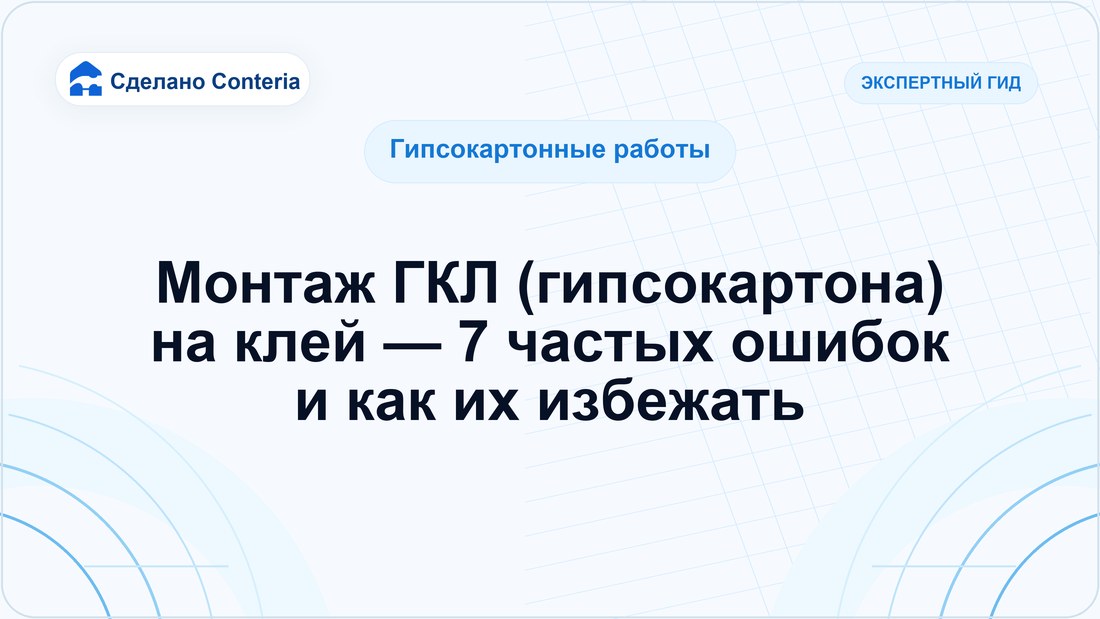 Сделано Conteria

ЭКСПЕРТНЫЙ ГИД

Гипсокартонные работы

Монтаж ГКЛ (гипсокартона) на клей — 7 частых ошибок и как их избежать